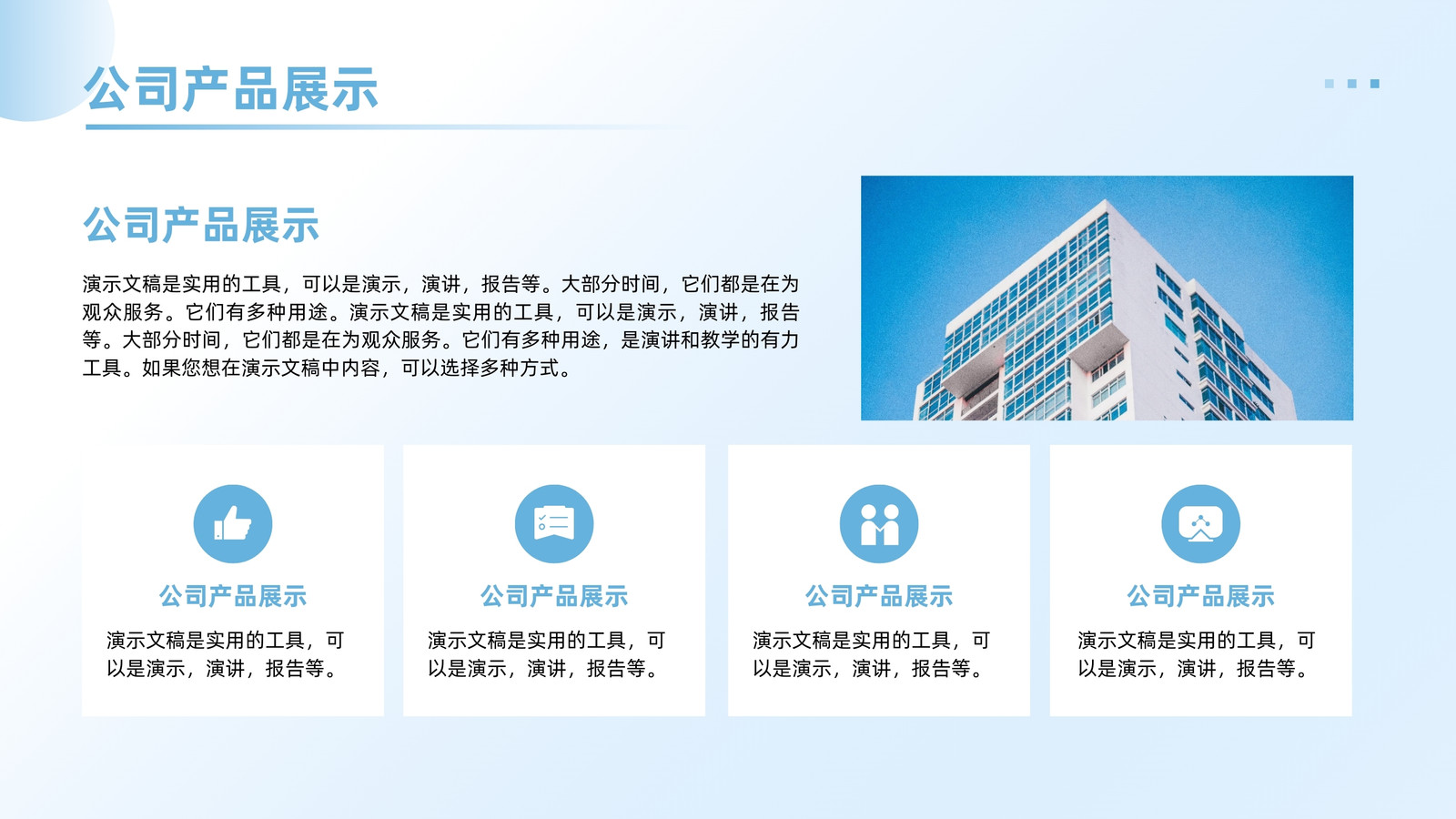 公司产品展示

公司产品展示

演示文稿是实用的工具，可以是演示，演讲，报告等。大部分时间，它们都是在为观众服务。它们有多种用途。演示文稿是实用的工具，可以是演示，演讲，报告等。大部分时间，它们都是在为观众服务。它们有多种用途，是演讲和教学的有力工具。如果您想在演示文稿中内容，可以选择多种方式。

公司产品展示

演示文稿是实用的工具，可以是演示，演讲，报告等。

公司产品展示

演示文稿是实用的工具，可以是演示，演讲，报告等。

公司产品展示

演示文稿是实用的工具，可以是演示，演讲，报告等。

公司产品展示

演示文稿是实用的工具，可以是演示，演讲，报告等。